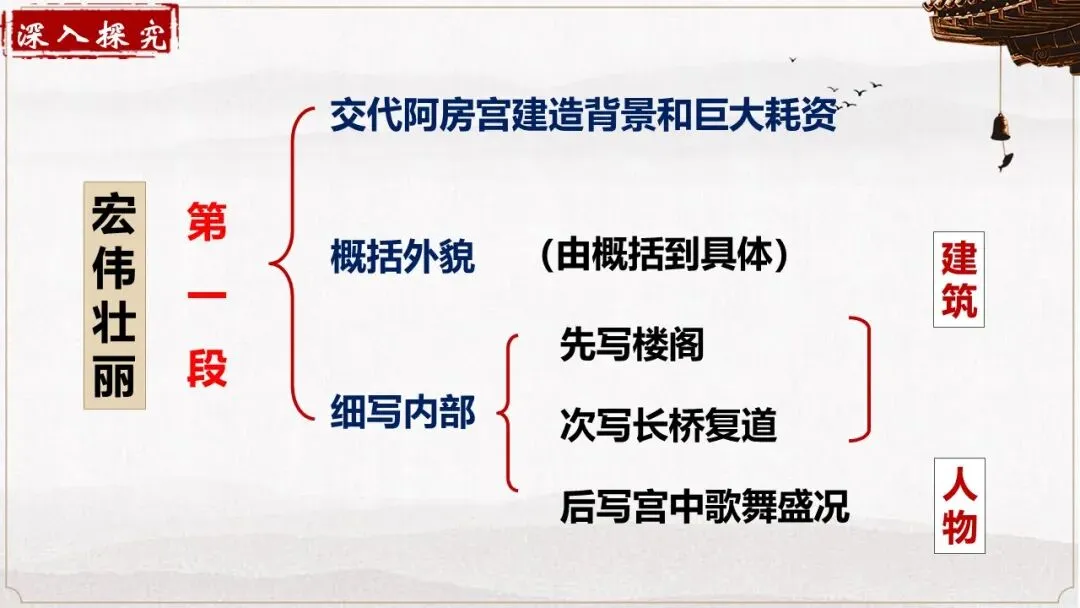 深入探究

宏伟壮丽

第一段

交代阿房宫建造背景和巨大耗资

概括外貌 （由概括到具体）

细写内部

先写楼阁

次写长桥复道

后写宫中歌舞盛况

建筑

人物